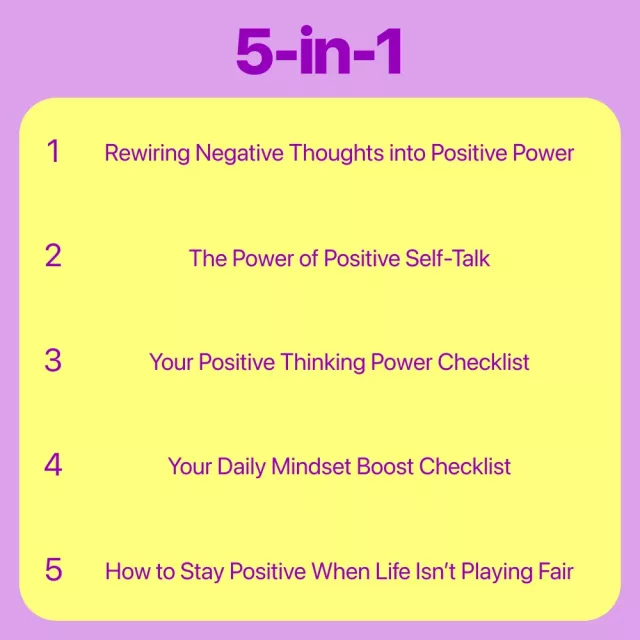 5-in-1

1 Rewiring Negative Thoughts into Positive Power

2 The Power of Positive Self-Talk

3 Your Positive Thinking Power Checklist

4 Your Daily Mindset Boost Checklist

5 How to Stay Positive When Life Isn't Playing Fair